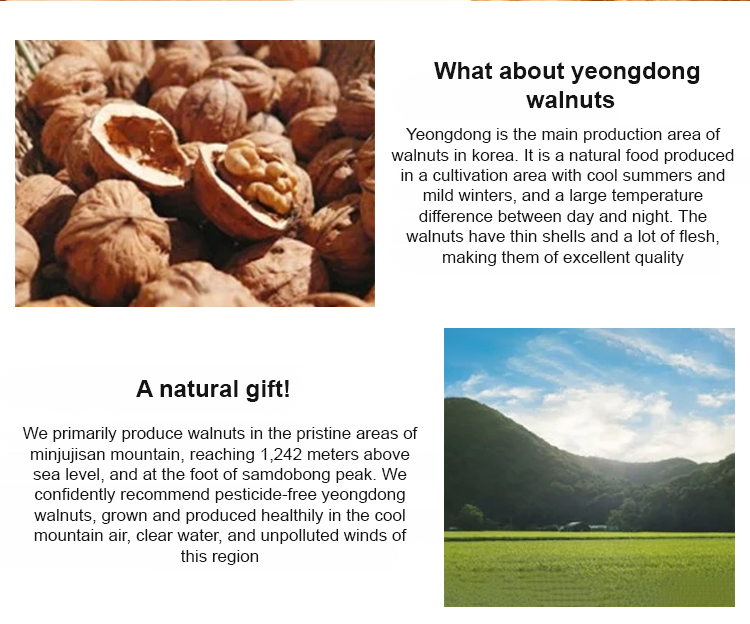 What about yeongdong walnuts

Yeongdong is the main production area of walnuts in korea. It is a natural food produced in a cultivation area with cool summers and mild winters, and a large temperature difference between day and night. The walnuts have thin shells and a lot of flesh, making them of excellent quality

A natural gift!

We primarily produce walnuts in the pristine areas of minjujisan mountain, reaching 1,242 meters above sea level, and at the foot of samdobong peak. We confidently recommend pesticide-free yeongdong walnuts, grown and produced healthily in the cool mountain air, clear water, and unpolluted winds of this region